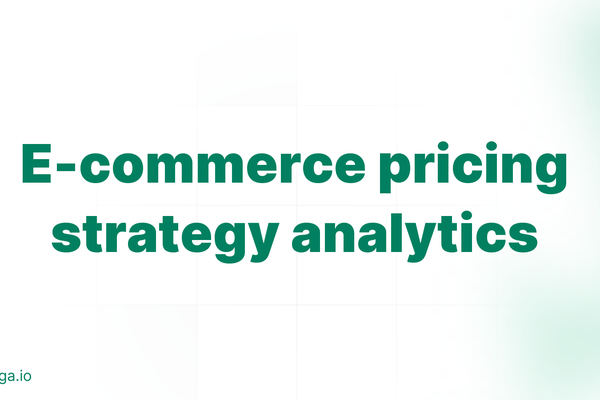 E-commerce pricing strategy analytics

ga.io